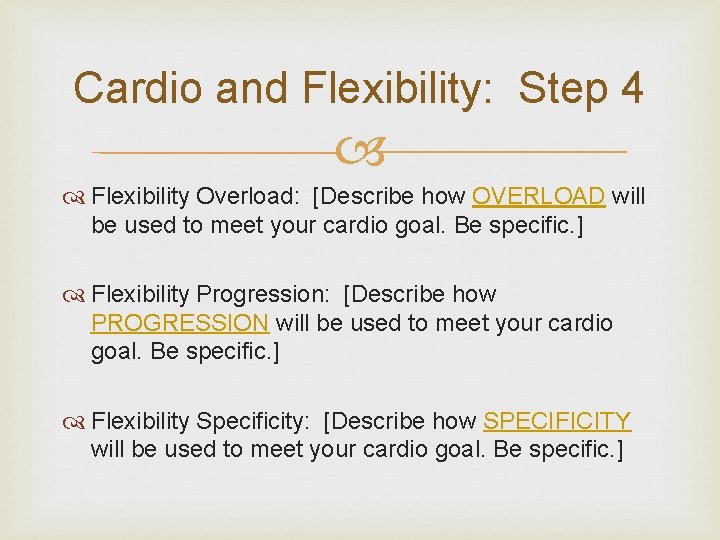 Cardio and Flexibility: Step 4

Flexibility Overload: [Describe how OVERLOAD will be used to meet your cardio goal. Be specific.]

Flexibility Progression: [Describe how PROGRESSION will be used to meet your cardio goal. Be specific.]

Flexibility Specificity: [Describe how SPECIFICITY will be used to meet your cardio goal. Be specific.]